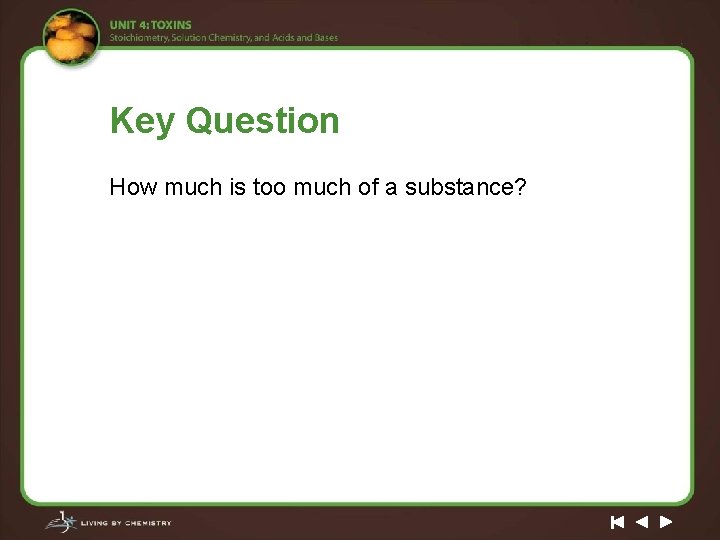 UNIT 4: TOXINS
Stoichiometry, Solution Chemistry, and Acids and Bases

Key Question

How much is too much of a substance?

LIVING BY CHEMISTRY